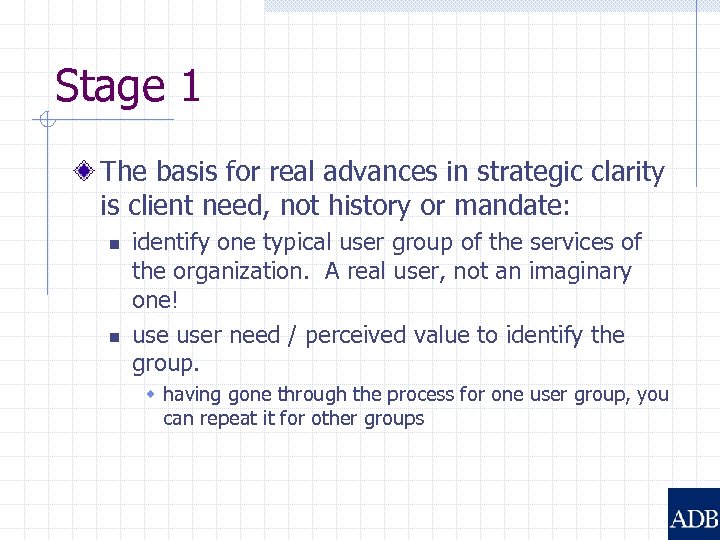 Stage 1

The basis for real advances in strategic clarity is client need, not history or mandate:

identify one typical user group of the services of the organization.  A real user, not an imaginary one!

use user need / perceived value to identify the group.

having gone through the process for one user group, you can repeat it for other groups

ADB